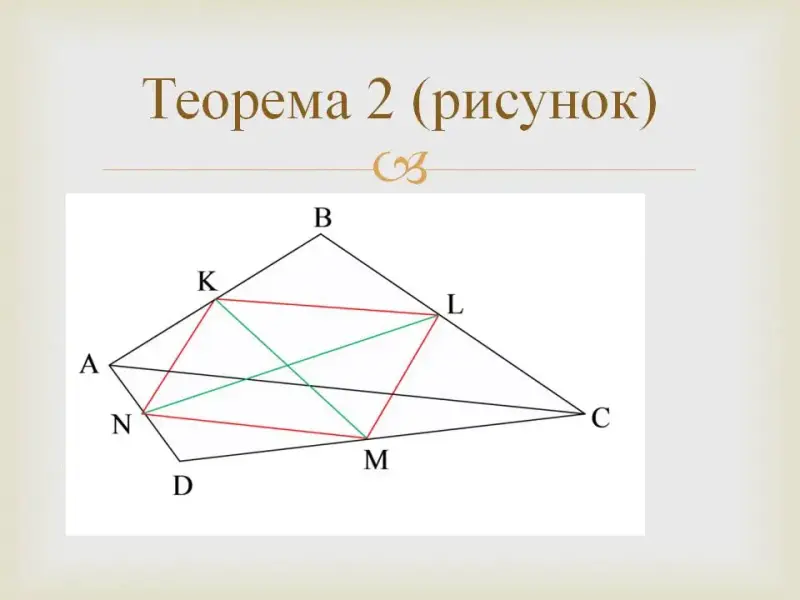 Теорема 2 (рисунок)

B
K
L
A
N
C
M
D